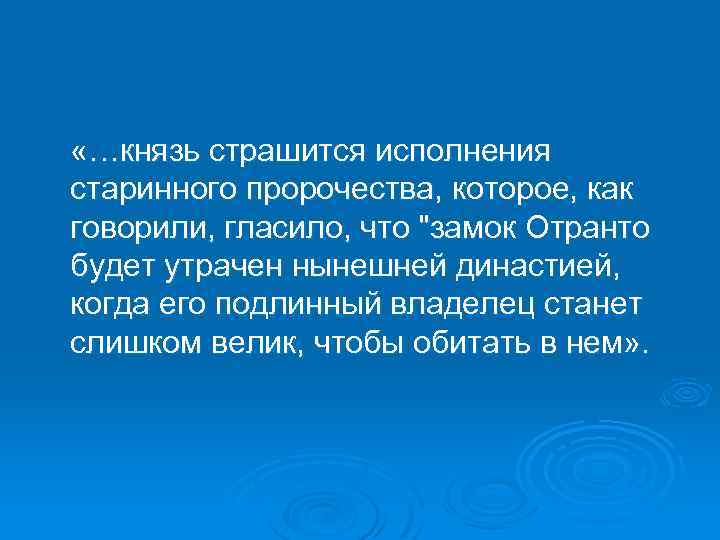 «…князь страшится исполнения старинного пророчества, которое, как говорили, гласило, что "замок Отранто будет утрачен нынешней династией, когда его подлинный владелец станет слишком велик, чтобы обитать в нем».